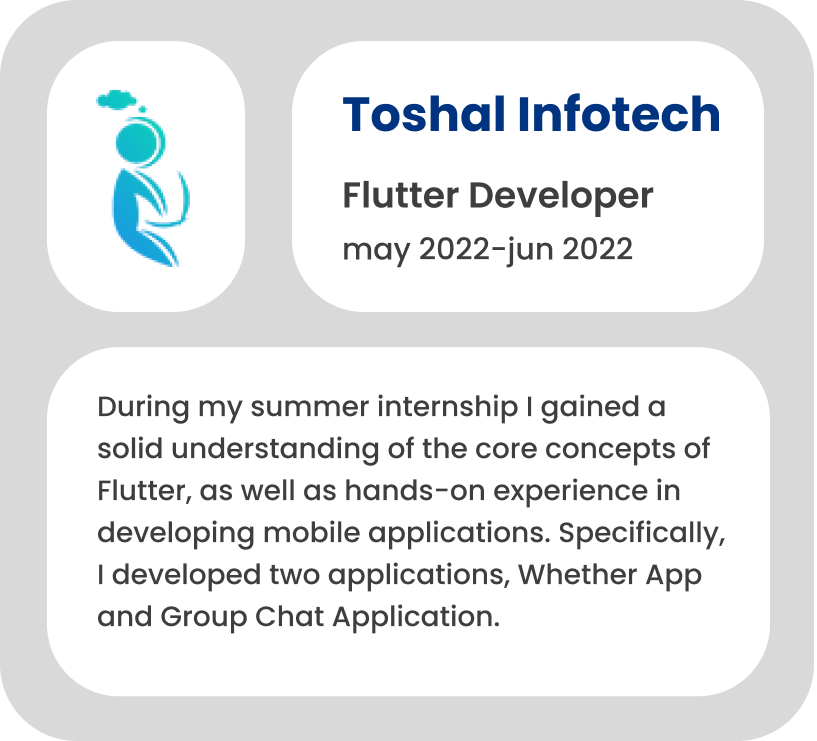 Toshal Infotech

Flutter Developer

may 2022-jun 2022

During my summer internship I gained a solid understanding of the core concepts of Flutter, as well as hands-on experience in developing mobile applications. Specifically, I developed two applications, Whether App and Group Chat Application.